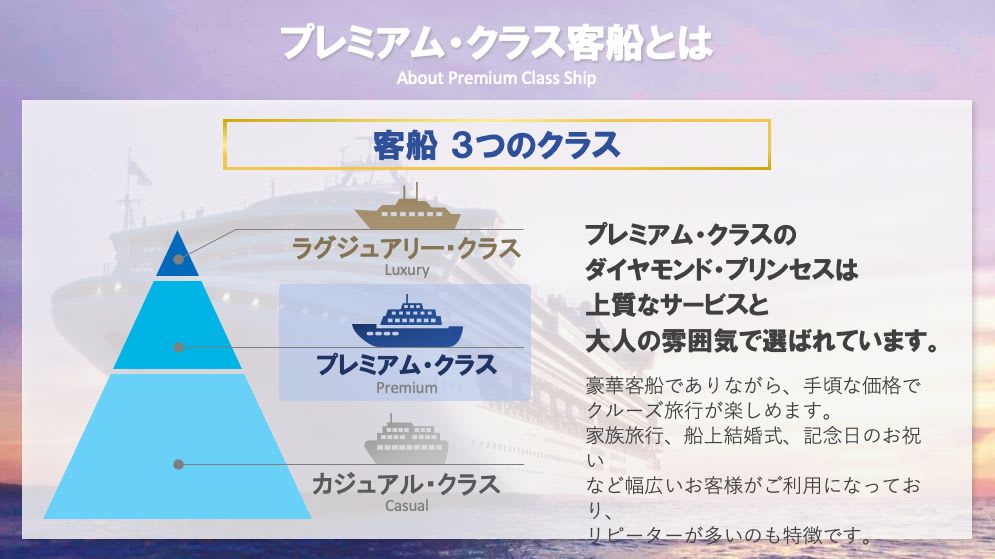 プレミアム・クラス客船とは
About Premium Class Ship

客船 3つのクラス

ラグジュアリー・クラス
Luxury

プレミアム・クラス
Premium

カジュアル・クラス
Casual

プレミアム・クラスの
ダイヤモンド・プリンセスは
上質なサービスと
大人の雰囲気で選ばれています。

豪華客船でありながら、手頃な価格でクルーズ旅行が楽しめます。
家族旅行、船上結婚式、記念日のお祝い
など幅広いお客様がご利用になっており、
リピーターが多いのも特徴です。